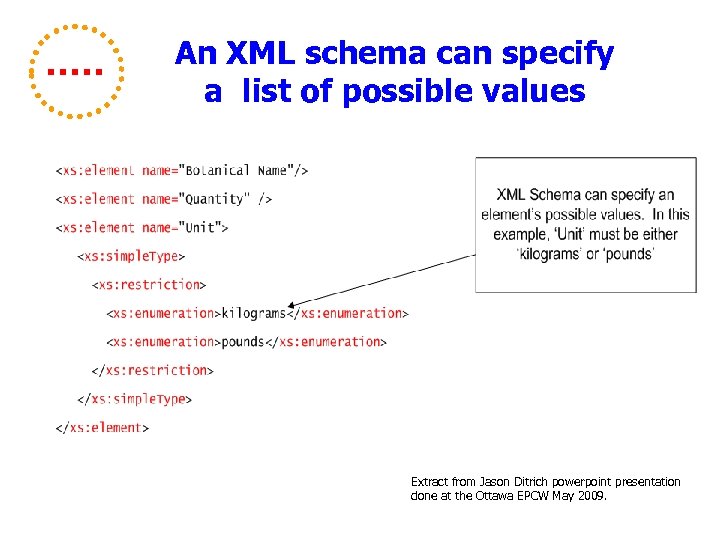 An XML schema can specify a list of possible values

<xs:element name="Botanical Name"/>

<xs:element name="Quantity" />

<xs:element name="Unit">

<xs:simpleType>

<xs:restriction>

<xs:enumeration>kilograms</xs:enumeration>

<xs:enumeration>pounds</xs:enumeration>

</xs:restriction>

</xs:simpleType>

</xs:element>

XML Schema can specify an element's possible values. In this example, 'Unit' must be either 'kilograms' or 'pounds'

Extract from Jason Ditrich powerpoint presentation done at the Ottawa EPCW May 2009.